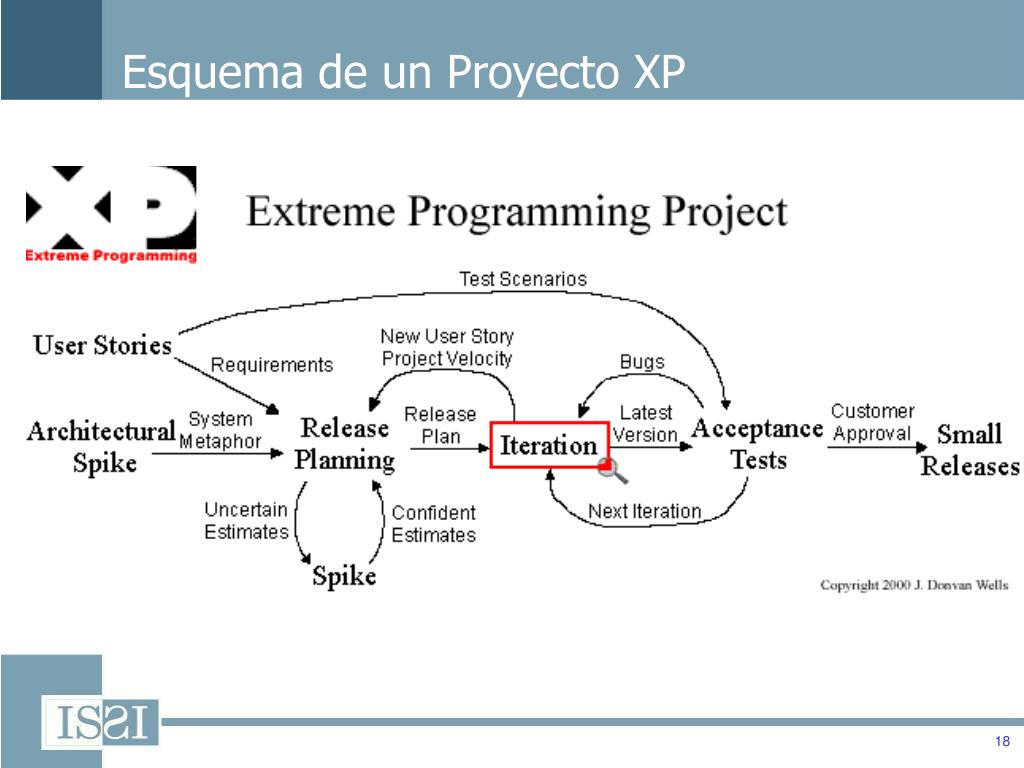 Esquema de un Proyecto XP

XP
Extreme Programming

Extreme Programming Project

Test Scenarios

User Stories

Requirements

New User Story
Project Velocity

Bugs

Architectural Spike

System Metaphor

Release Planning

Release Plan

Iteration

Latest Version

Acceptance Tests

Customer Approval

Small Releases

Uncertain Estimates

Confident Estimates

Next Iteration

Spike

Copyright 2000 J. Donvan Wells

ISSI

18